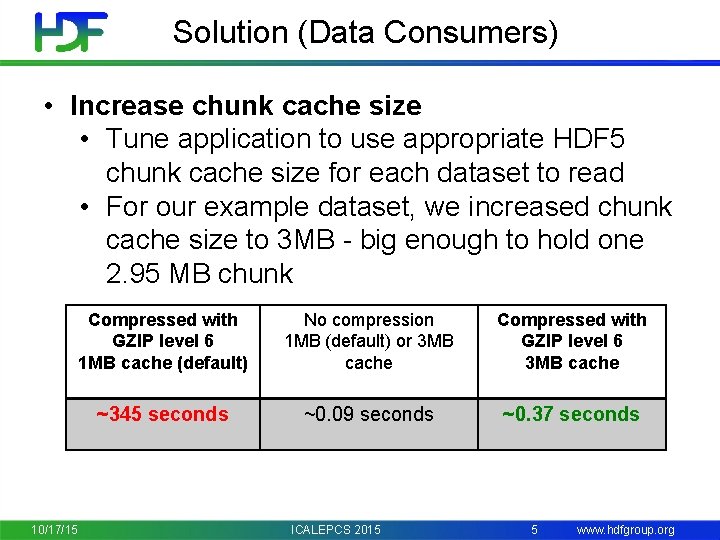 HDF

Solution (Data Consumers)

• Increase chunk cache size
  • Tune application to use appropriate HDF5 chunk cache size for each dataset to read
  • For our example dataset, we increased chunk cache size to 3MB - big enough to hold one 2.95 MB chunk

| Compressed with GZIP level 6 1MB cache (default) | No compression 1MB (default) or 3MB cache | Compressed with GZIP level 6 3MB cache |
|---|---|---|
| ~345 seconds | ~0.09 seconds | ~0.37 seconds |

10/17/15 ICALEPCS 2015 5 www.hdfgroup.org